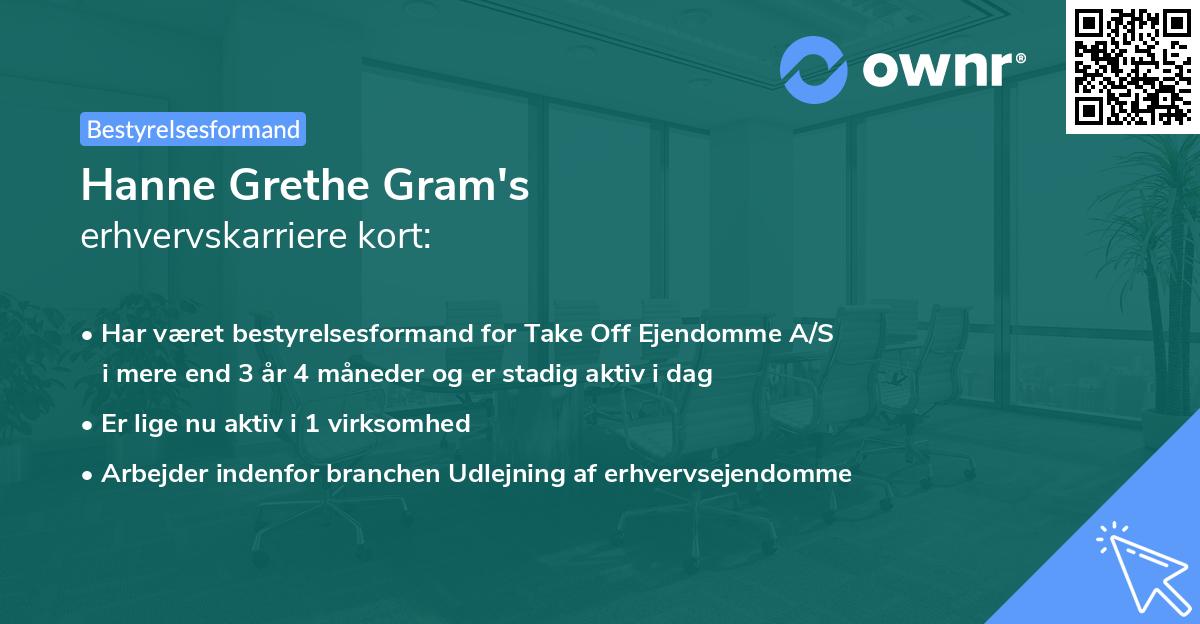 ownr®

Bestyrelsesformand

Hanne Grethe Gram's
erhvervskarriere kort:

• Har været bestyrelsesformand for Take Off Ejendomme A/S i mere end 3 år 4 måneder og er stadig aktiv i dag

• Er lige nu aktiv i 1 virksomhed

• Arbejder indenfor branchen Udlejning af erhvervsejendomme